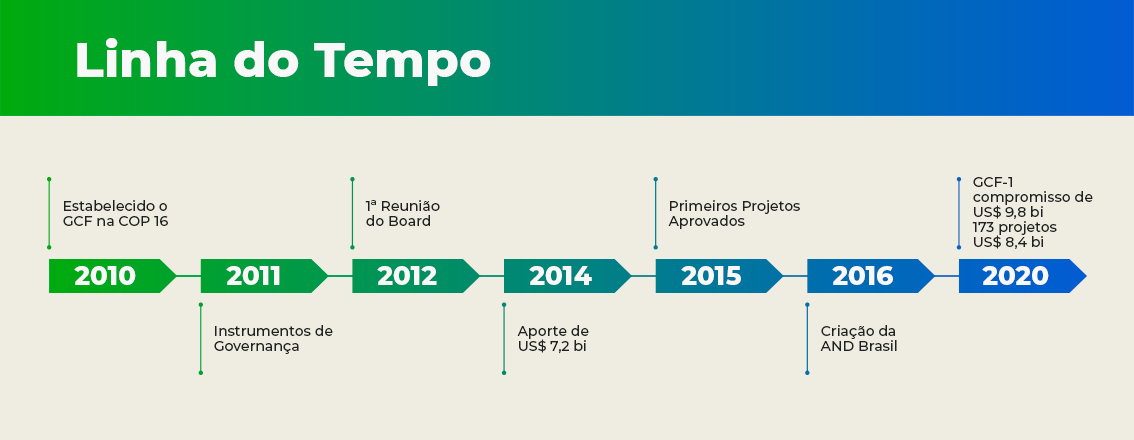 Linha do Tempo

Estabelecido o GCF na COP 16

2010

2011

Instrumentos de Governança

1ª Reunião do Board

2012

2014

Aporte de US$ 7,2 bi

Primeiros Projetos Aprovados

2015

2016

Criação da AND Brasil

GCF-1
compromisso de US$ 9,8 bi
173 projetos
US$ 8,4 bi

2020